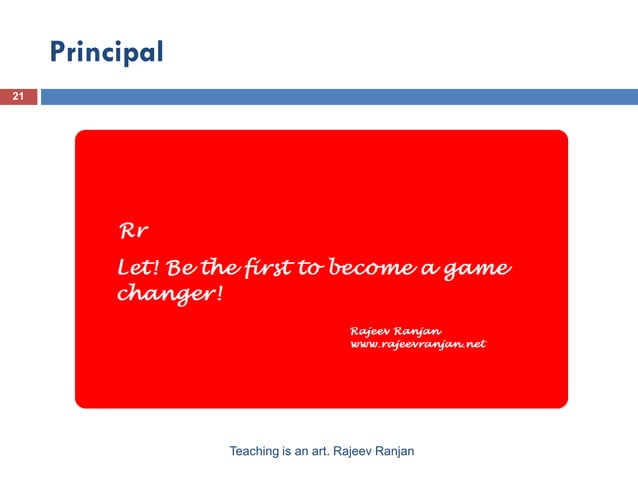 Principal

21

Rr

Let! Be the first to become a game changer!

Rajeev Ranjan
www.rajeevranjan.net

Teaching is an art. Rajeev Ranjan